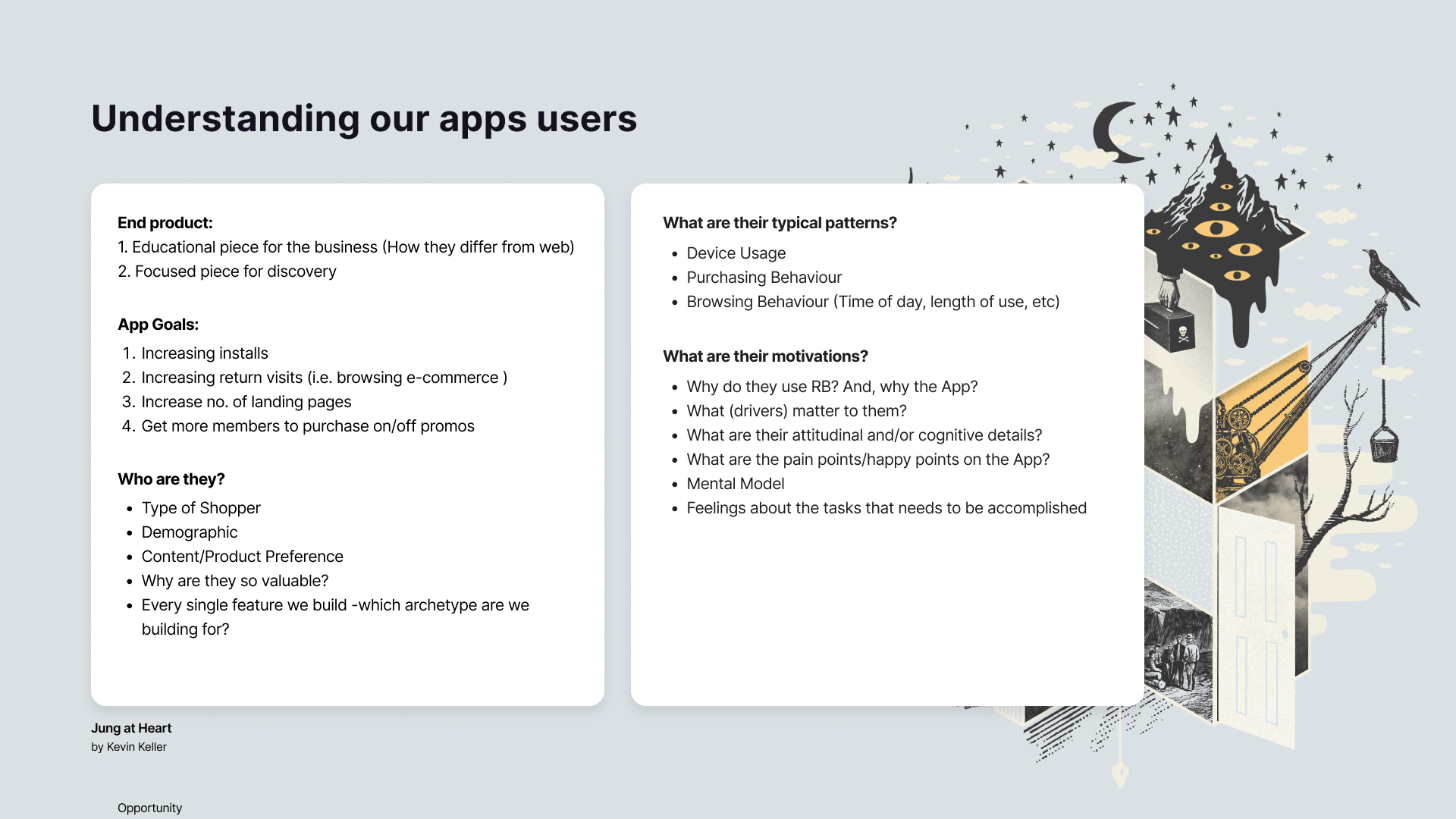 Understanding our apps users

End product:
1. Educational piece for the business (How they differ from web)
2. Focused piece for discovery

App Goals:
1. Increasing installs
2. Increasing return visits (i.e. browsing e-commerce )
3. Increase no. of landing pages
4. Get more members to purchase on/off promos

Who are they?
- Type of Shopper
- Demographic
- Content/Product Preference
- Why are they so valuable?
- Every single feature we build -which archetype are we building for?

What are their typical patterns?
- Device Usage
- Purchasing Behaviour
- Browsing Behaviour (Time of day, length of use, etc)

What are their motivations?
- Why do they use RB? And, why the App?
- What (drivers) matter to them?
- What are their attitudinal and/or cognitive details?
- What are the pain points/happy points on the App?
- Mental Model
- Feelings about the tasks that needs to be accomplished

Jung at Heart
by Kevin Keller

Opportunity